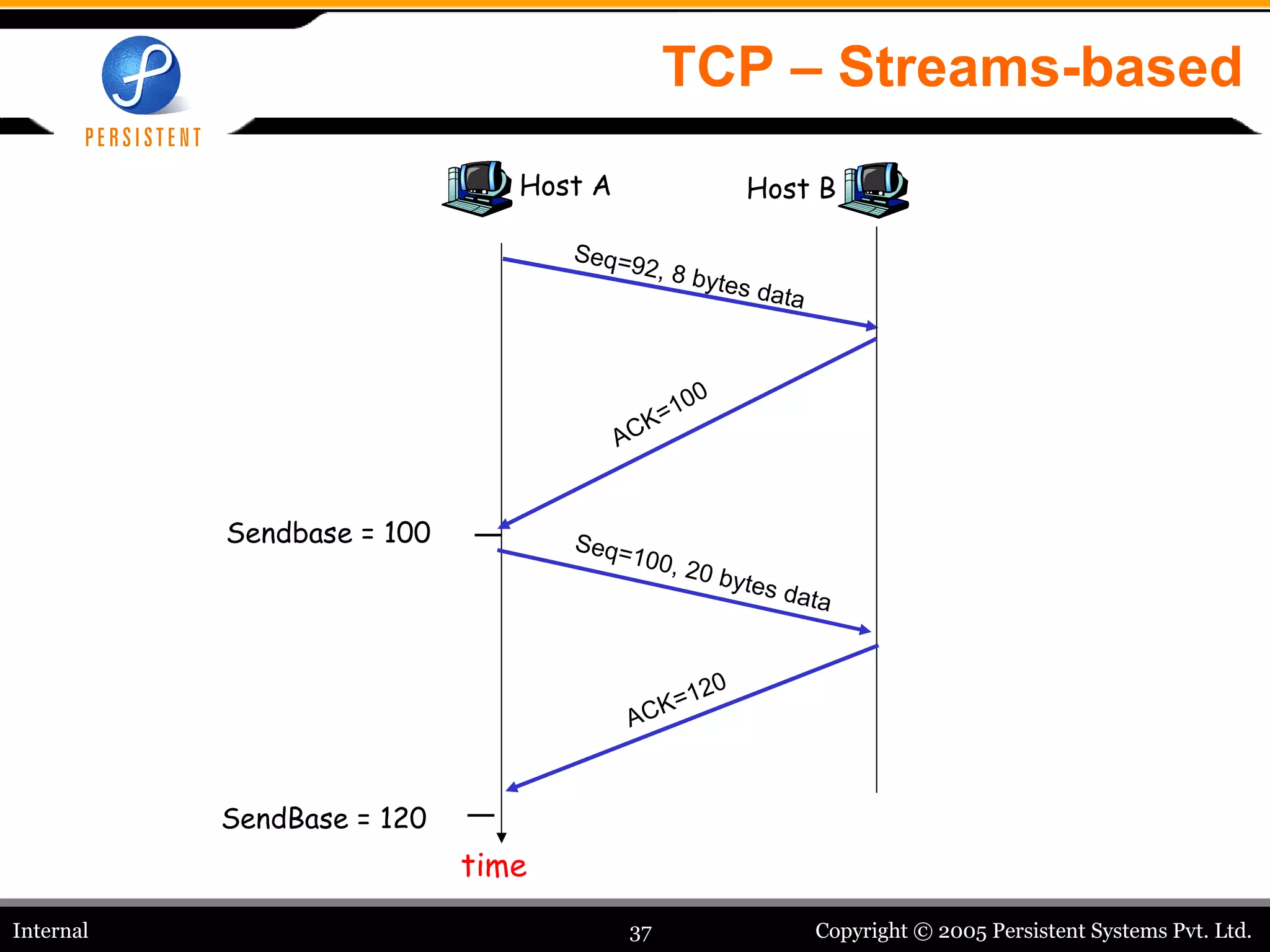 PERSISTENT

TCP – Streams-based

Host A

Host B

Seq=92, 8 bytes data

ACK=100

Sendbase = 100

Seq=100, 20 bytes data

ACK=120

SendBase = 120

time

Internal

37

Copyright © 2005 Persistent Systems Pvt. Ltd.